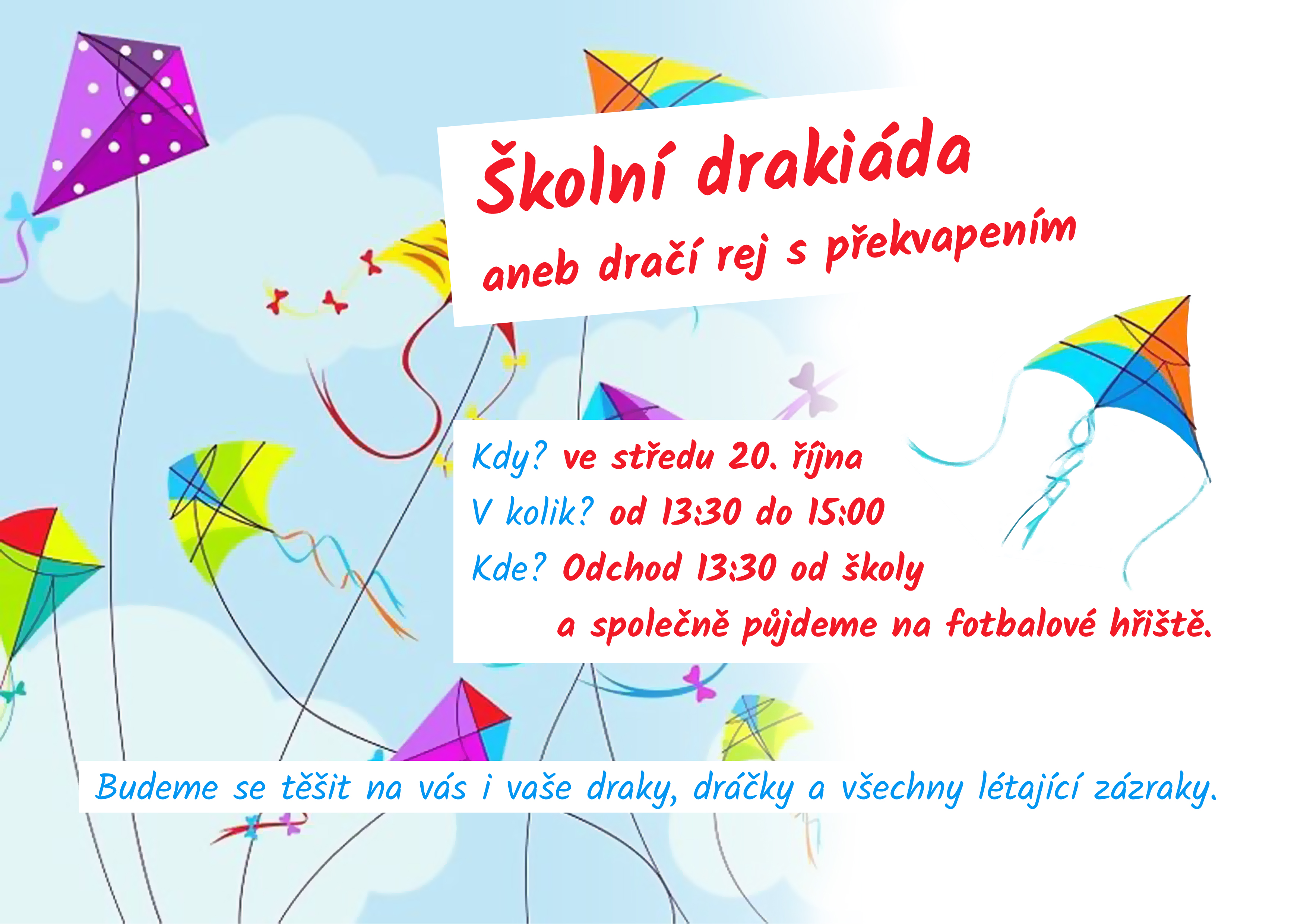 Školní drakiáda
aneb dračí rej s překvapením

Kdy? ve středu 20. října
V kolik? od 13:30 do 15:00
Kde? Odchod 13:30 od školy
a společně půjdeme na fotbalové hřiště.

Budeme se těšit na vás i vaše draky, dráčky a všechny létající zázraky.